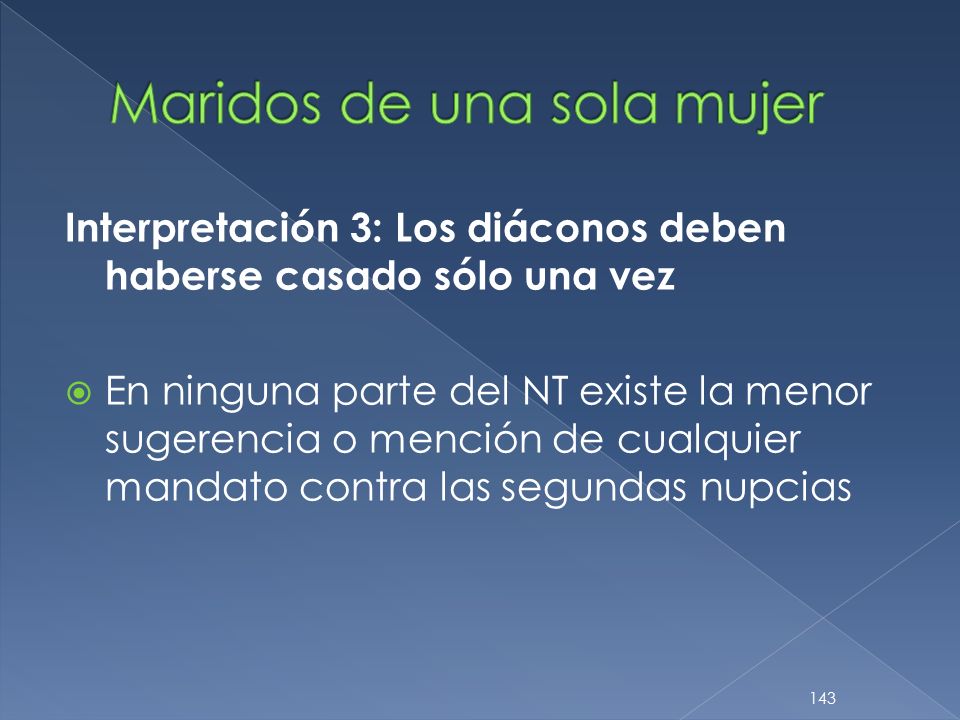 Maridos de una sola mujer

Interpretación 3: Los diáconos deben haberse casado sólo una vez

En ninguna parte del NT existe la menor sugerencia o mención de cualquier mandato contra las segundas nupcias

143